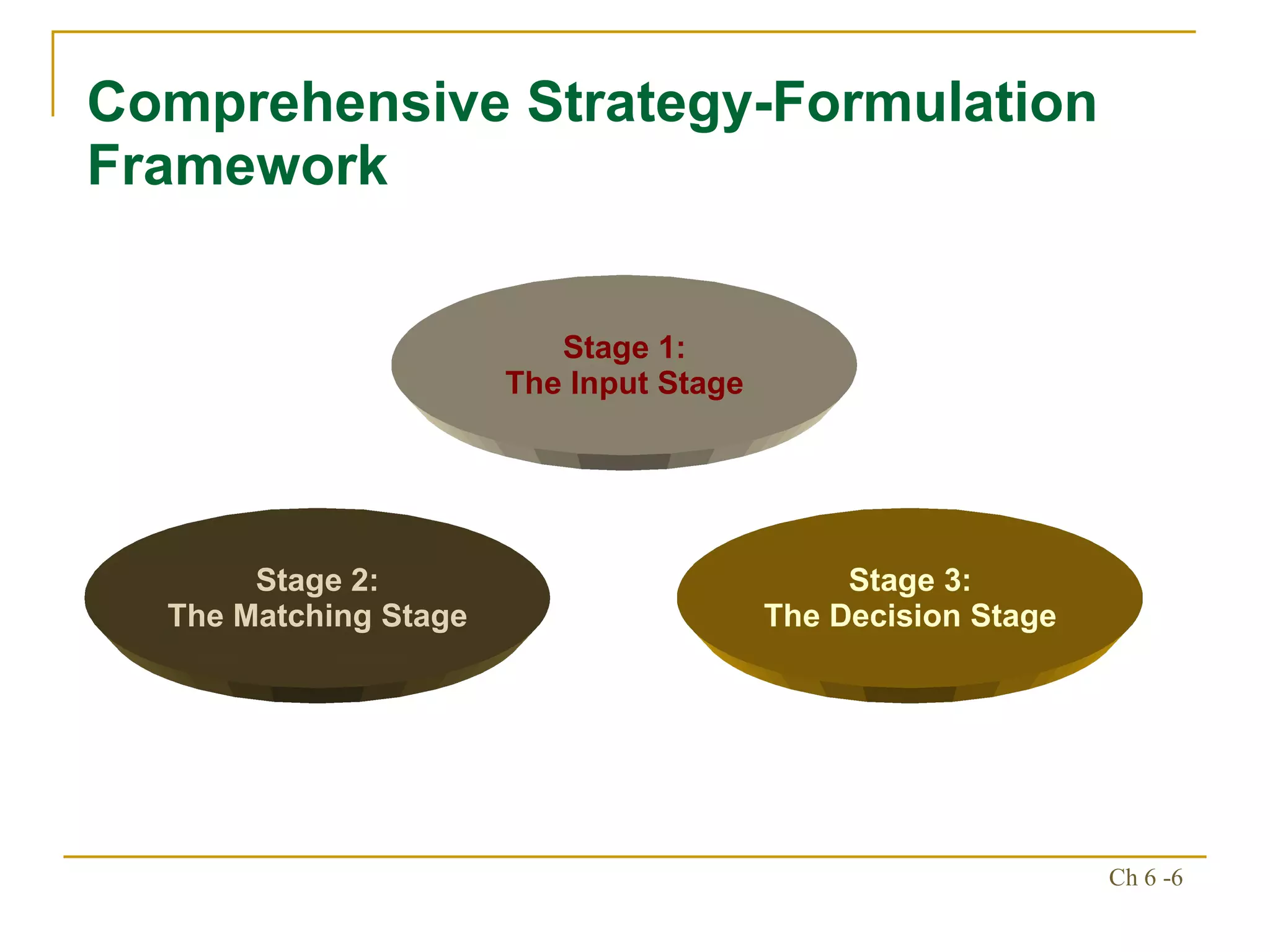 Comprehensive Strategy-Formulation Framework

Stage 1:
The Input Stage

Stage 2:
The Matching Stage

Stage 3:
The Decision Stage

Ch 6 -6